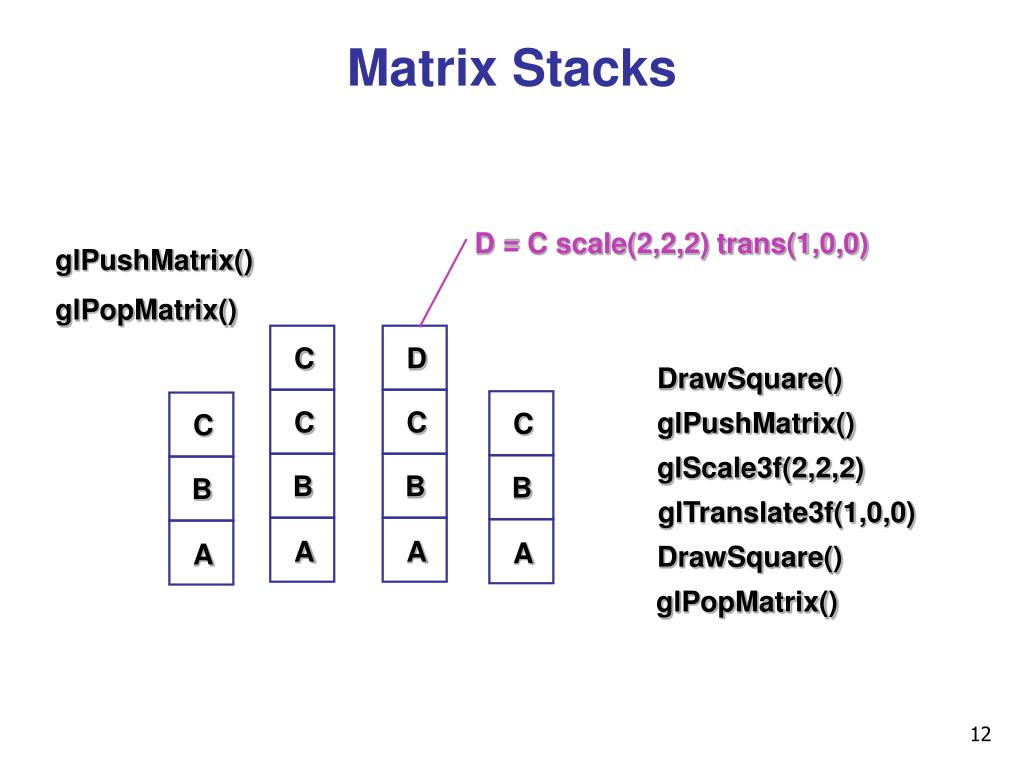 Matrix Stacks

glPushMatrix()

glPopMatrix()

D = C scale(2,2,2) trans(1,0,0)

C
B
A

C
C
B
A

D
C
B
A

C
B
A

DrawSquare()
glPushMatrix()
glScale3f(2,2,2)
glTranslate3f(1,0,0)
DrawSquare()
glPopMatrix()

12